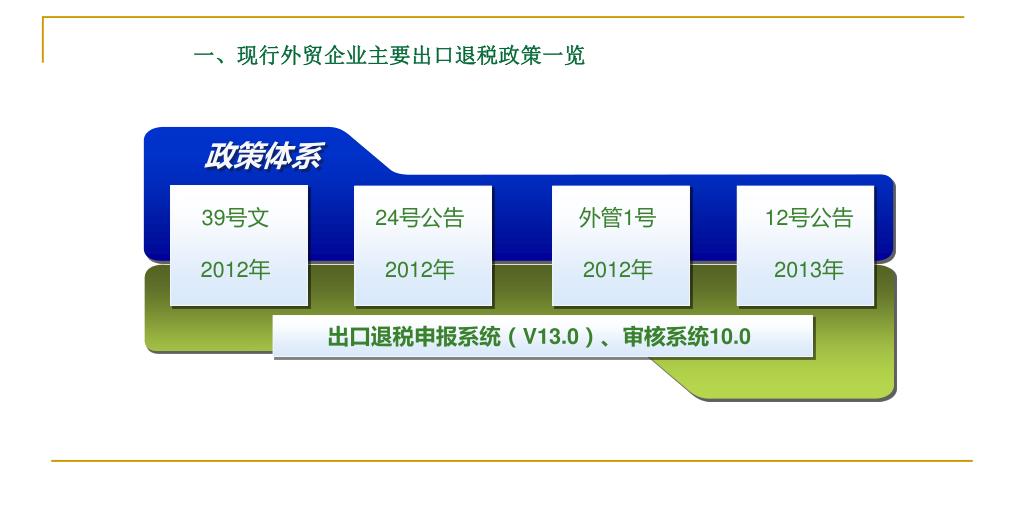 一、现行外贸企业主要出口退税政策一览

政策体系

39号文

2012年

24号公告

2012年

外管1号

2012年

12号公告

2013年

出口退税申报系统（V13.0）、审核系统10.0